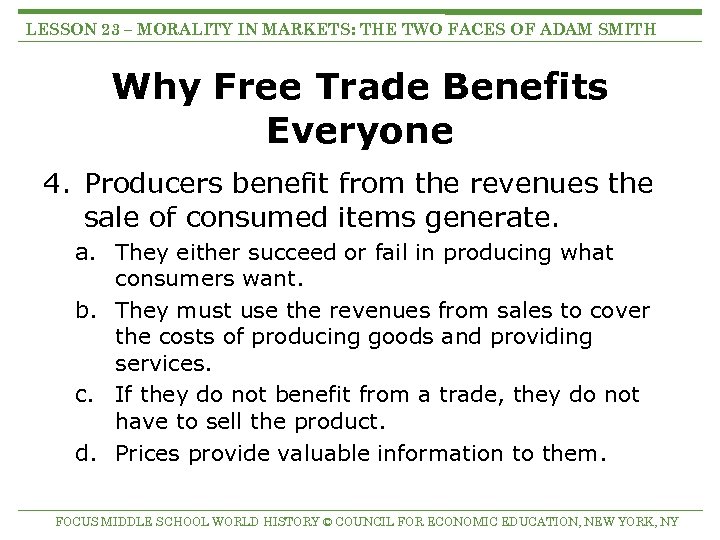 LESSON 23 – MORALITY IN MARKETS: THE TWO FACES OF ADAM SMITH

Why Free Trade Benefits Everyone

4. Producers benefit from the revenues the sale of consumed items generate.

a. They either succeed or fail in producing what consumers want.

b. They must use the revenues from sales to cover the costs of producing goods and providing services.

c. If they do not benefit from a trade, they do not have to sell the product.

d. Prices provide valuable information to them.

FOCUS MIDDLE SCHOOL WORLD HISTORY © COUNCIL FOR ECONOMIC EDUCATION, NEW YORK, NY